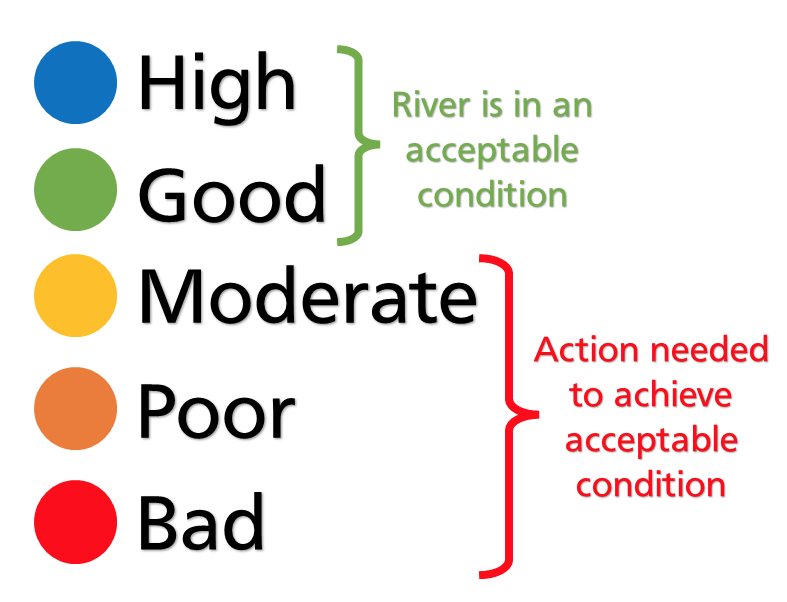 High
Good
River is in an acceptable condition
Moderate
Poor
Bad
Action needed to achieve acceptable condition